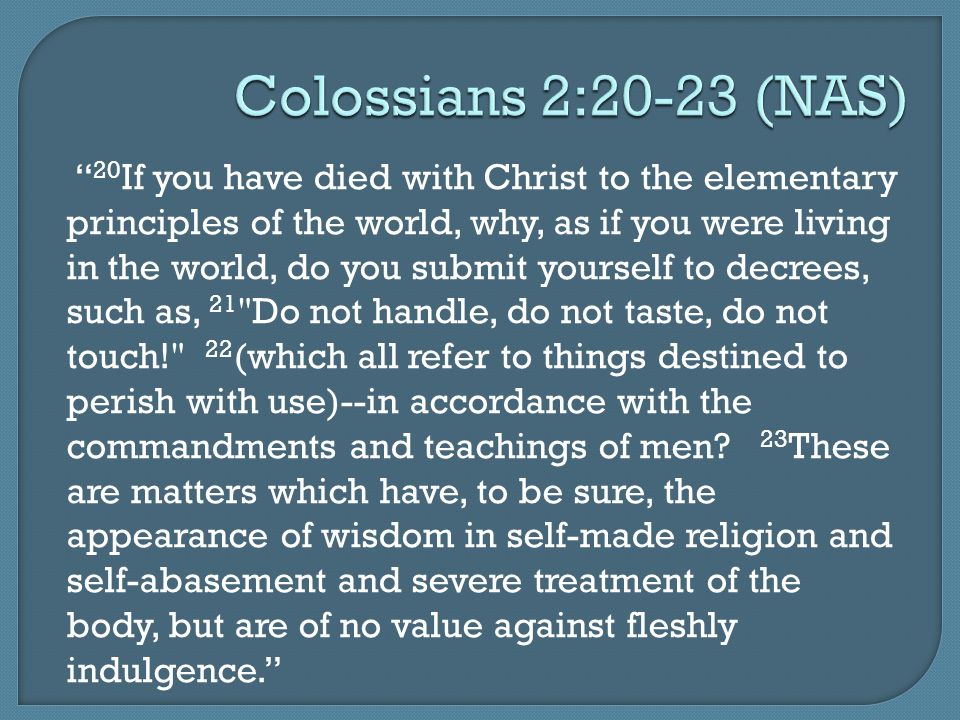 Colossians 2:20-23 (NAS)

“$^{20}$If you have died with Christ to the elementary principles of the world, why, as if you were living in the world, do you submit yourself to decrees, such as, $^{21}$"Do not handle, do not taste, do not touch!" $^{22}$(which all refer to things destined to perish with use)--in accordance with the commandments and teachings of men? $^{23}$These are matters which have, to be sure, the appearance of wisdom in self-made religion and self-abasement and severe treatment of the body, but are of no value against fleshly indulgence.”